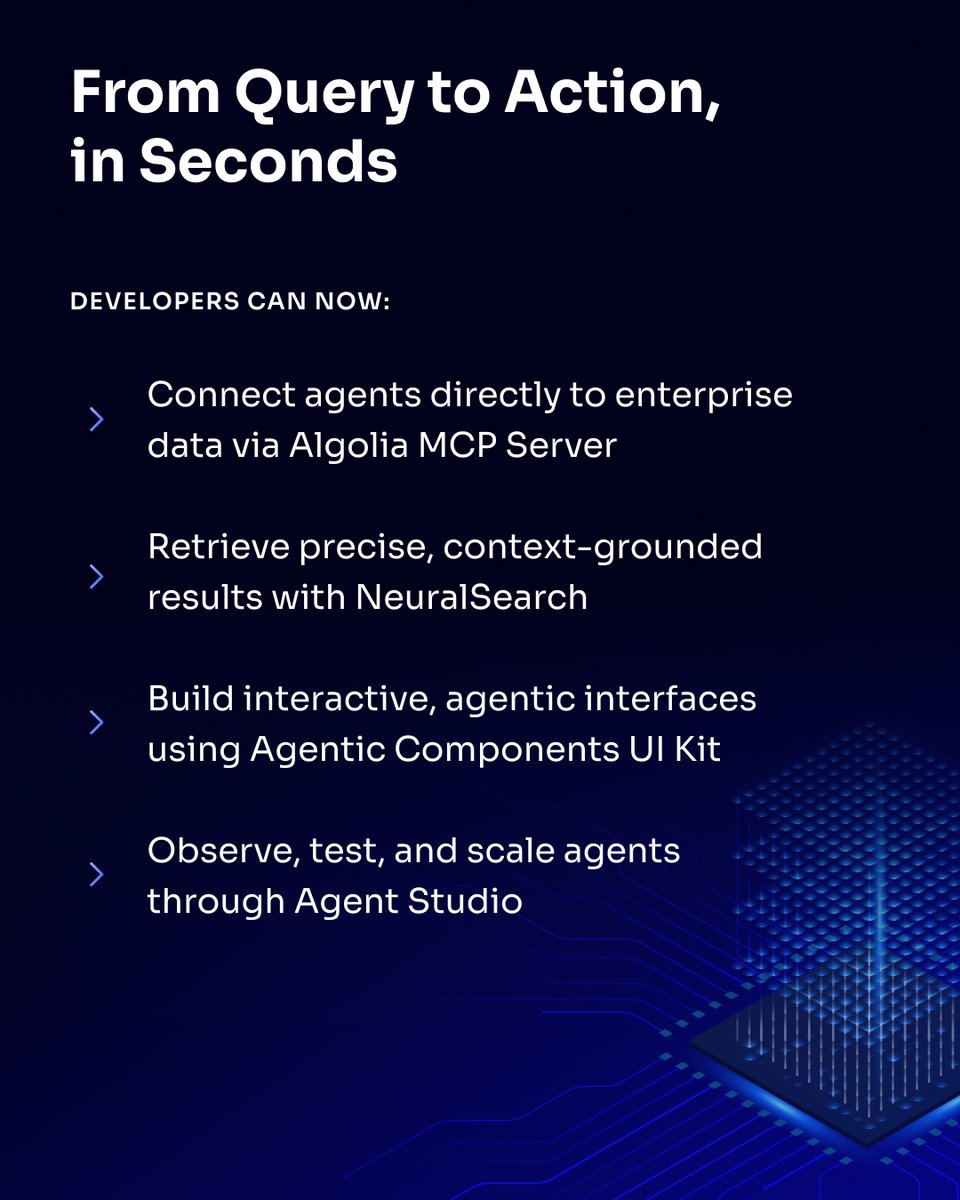 From Query to Action, in Seconds

DEVELOPERS CAN NOW:

Connect agents directly to enterprise data via Algolia MCP Server

Retrieve precise, context-grounded results with NeuralSearch

Build interactive, agentic interfaces using Agentic Components UI Kit

Observe, test, and scale agents through Agent Studio